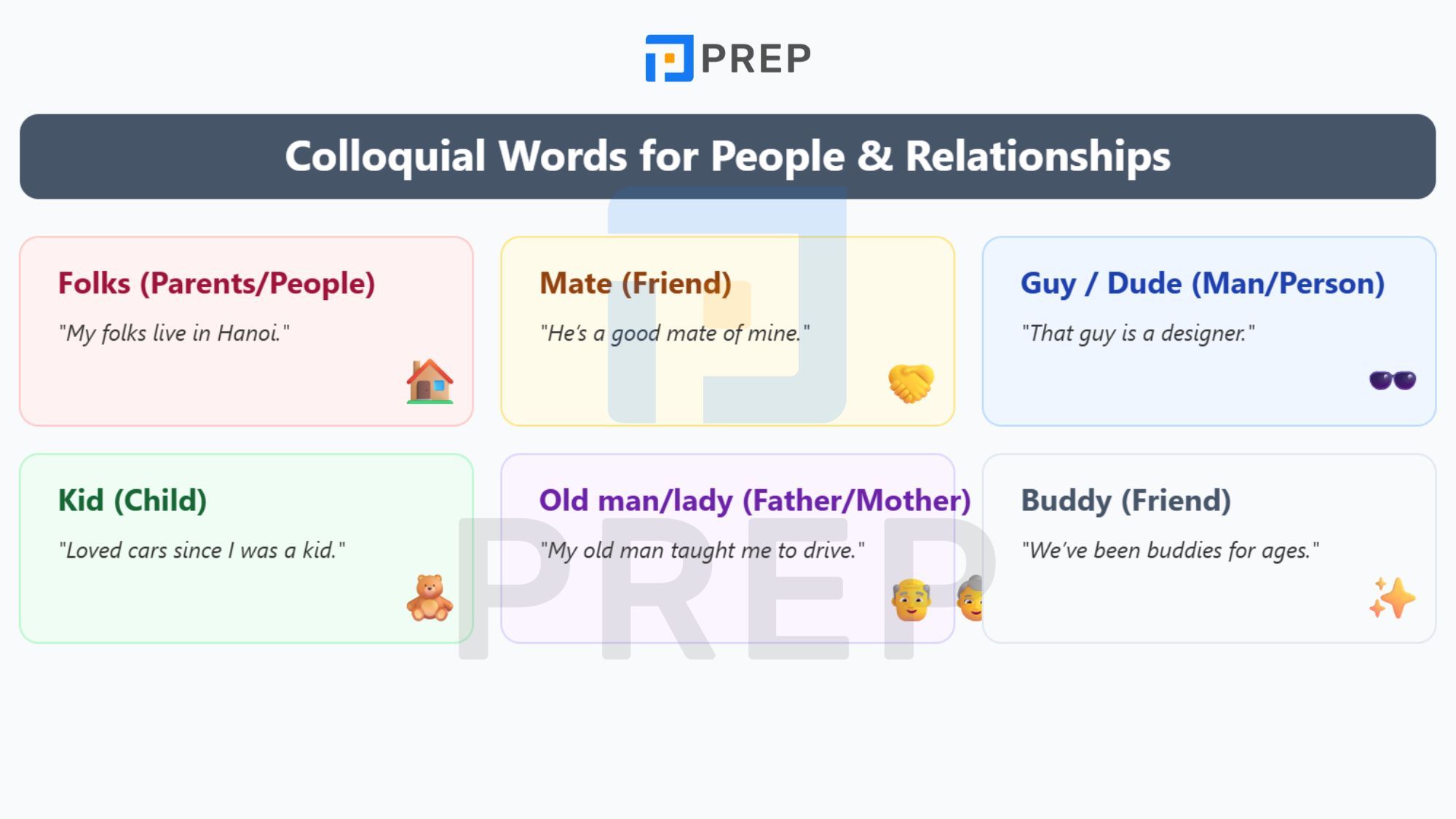 PREP

Colloquial Words for People & Relationships

Folks (Parents/People)

"My folks live in Hanoi."

Mate (Friend)

"He's a good mate of mine."

Guy / Dude (Man/Person)

"That guy is a designer."

Kid (Child)

"Loved cars since I was a kid."

Old man/lady (Father/Mother)

"My old man taught me to drive."

Buddy (Friend)

"We've been buddies for ages."

PREP